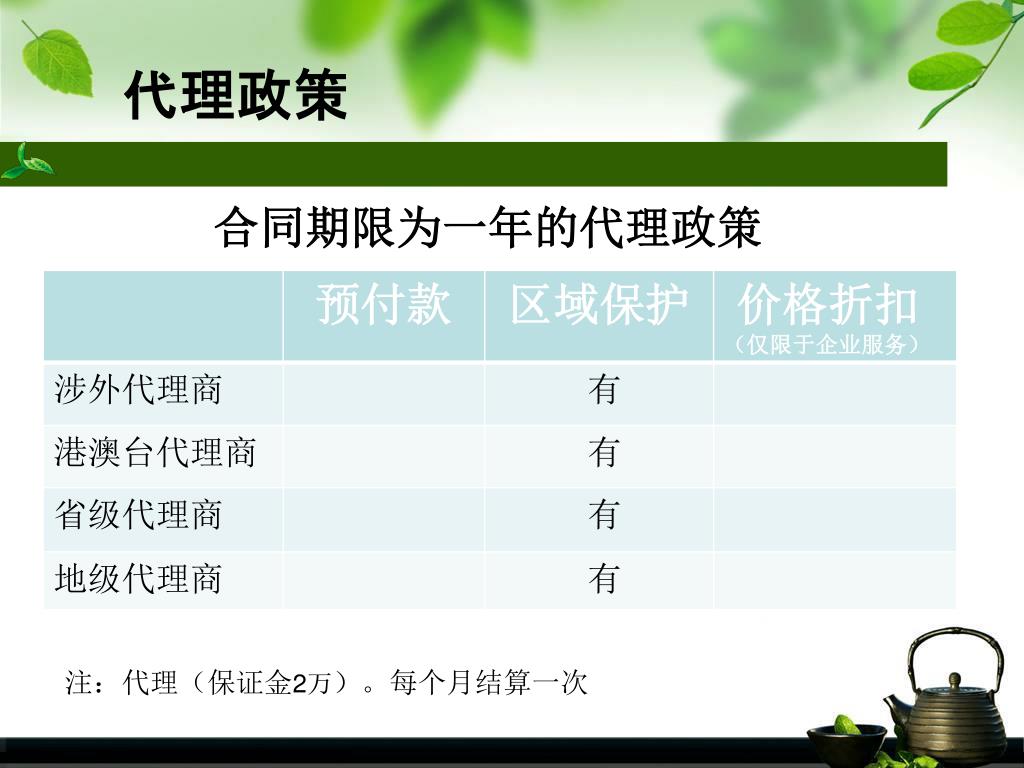 代理政策

合同期限为一年的代理政策

| | 预付款 | 区域保护 | 价格折扣（仅限于企业服务） |
|---|---|---|---|
| 涉外代理商 | | 有 | |
| 港澳台代理商 | | 有 | |
| 省级代理商 | | 有 | |
| 地级代理商 | | 有 | |

注：代理（保证金2万）。每个月结算一次